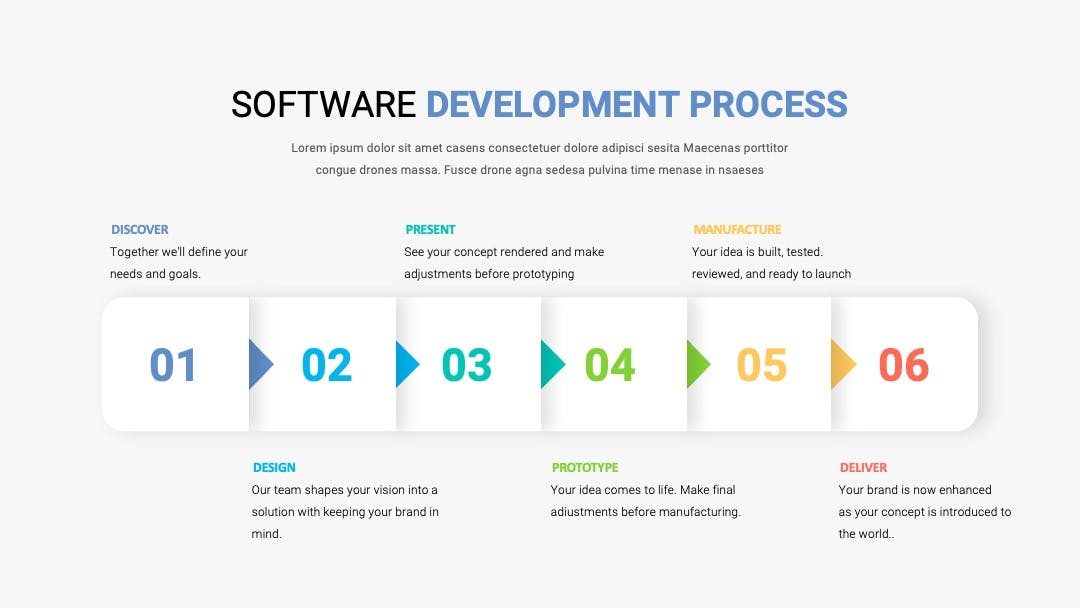 SOFTWARE DEVELOPMENT PROCESS

Lorem ipsum dolor sit amet casens consectetuer dolore adipisci sesita Maecenas porttitor congue drones massa. Fusce drone agna sedesa pulvina time menase in nsaeses

DISCOVER
Together we'll define your needs and goals.

PRESENT
See your concept rendered and make adjustments before prototyping

MANUFACTURE
Your idea is built, tested. reviewed, and ready to launch

01

02

03

04

05

06

DESIGN
Our team shapes your vision into a solution with keeping your brand in mind.

PROTOTYPE
Your idea comes to life. Make final adiustments before manufacturing.

DELIVER
Your brand is now enhanced as your concept is introduced to the world..